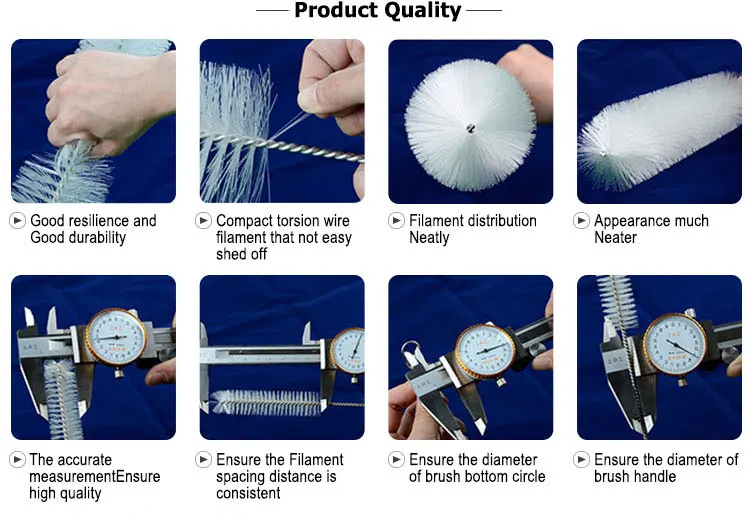 Product Quality

Good resilience and Good durability

Compact torsion wire filament that not easy shed off

Filament distribution Neatly

Appearance much Neater

The accurate measurementEnsure high quality

Ensure the Filament spacing distance is consistent

Ensure the diameter of brush bottom circle

Ensure the diameter of brush handle